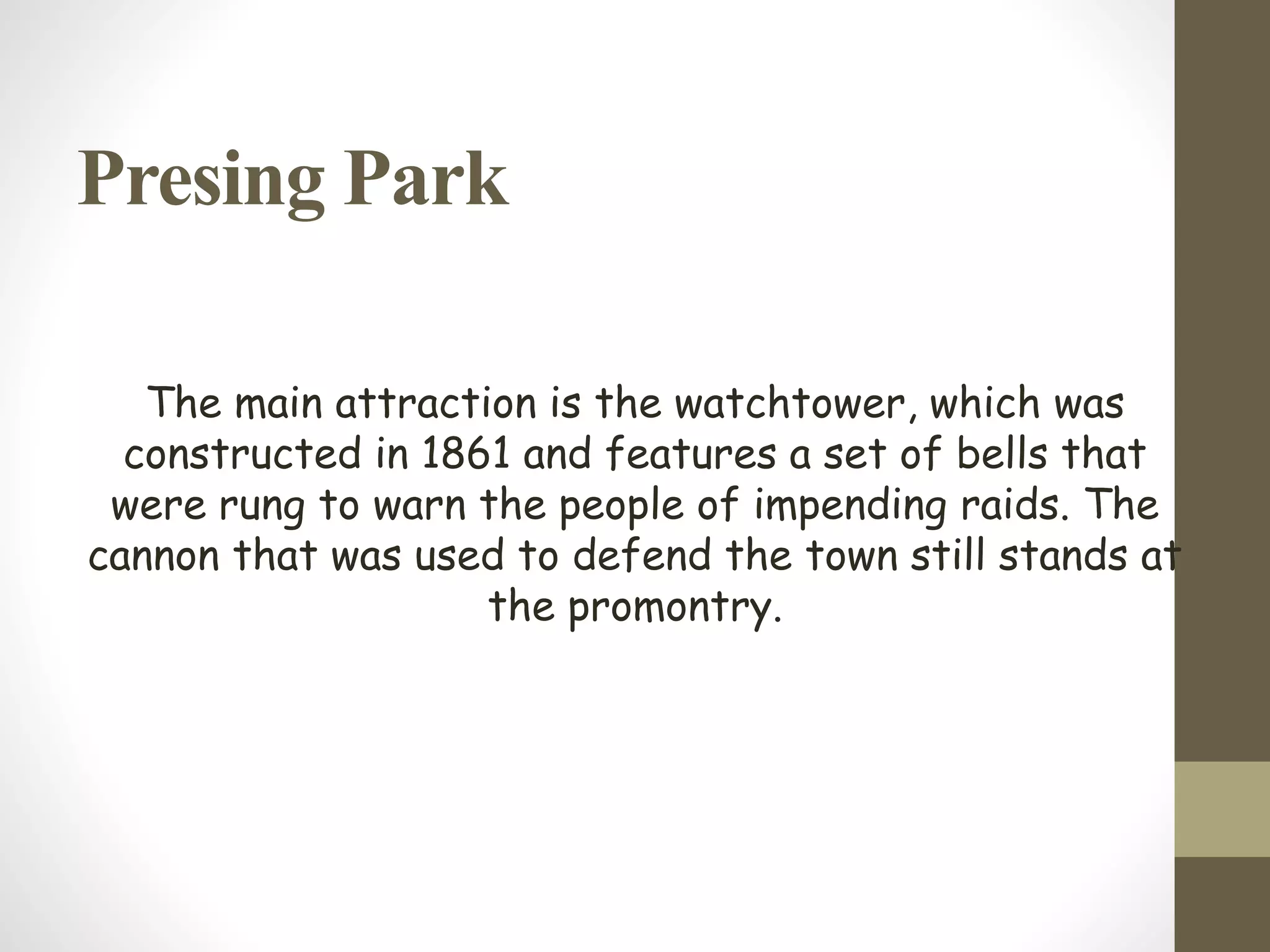 Presing Park

The main attraction is the watchtower, which was constructed in 1861 and features a set of bells that were rung to warn the people of impending raids. The cannon that was used to defend the town still stands at the promontry.